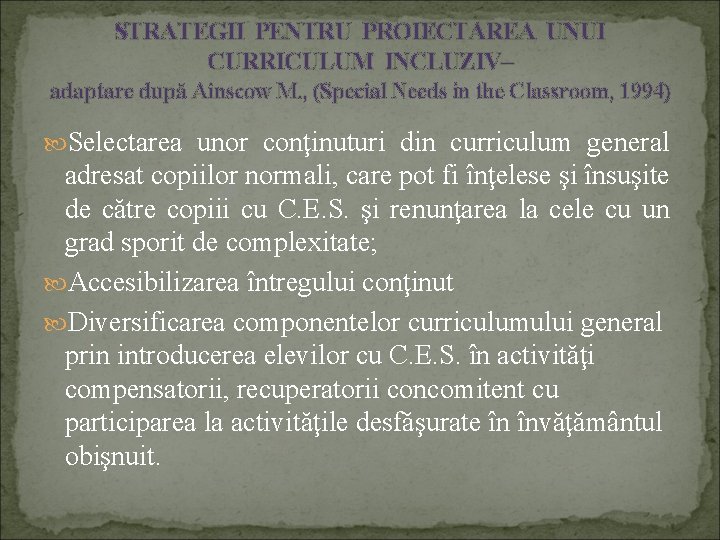 STRATEGII PENTRU PROIECTAREA UNUI CURRICULUM INCLUZIV– adaptare după Ainscow M., (Special Needs in the Classroom, 1994)

Selectarea unor conţinuturi din curriculum general adresat copiilor normali, care pot fi înţelese şi însuşite de către copiii cu C.E.S. şi renunţarea la cele cu un grad sporit de complexitate;

Accesibilizarea întregului conţinut

Diversificarea componentelor curriculumului general prin introducerea elevilor cu C.E.S. în activităţi compensatorii, recuperatorii concomitent cu participarea la activităţile desfăşurate în învăţământul obişnuit.